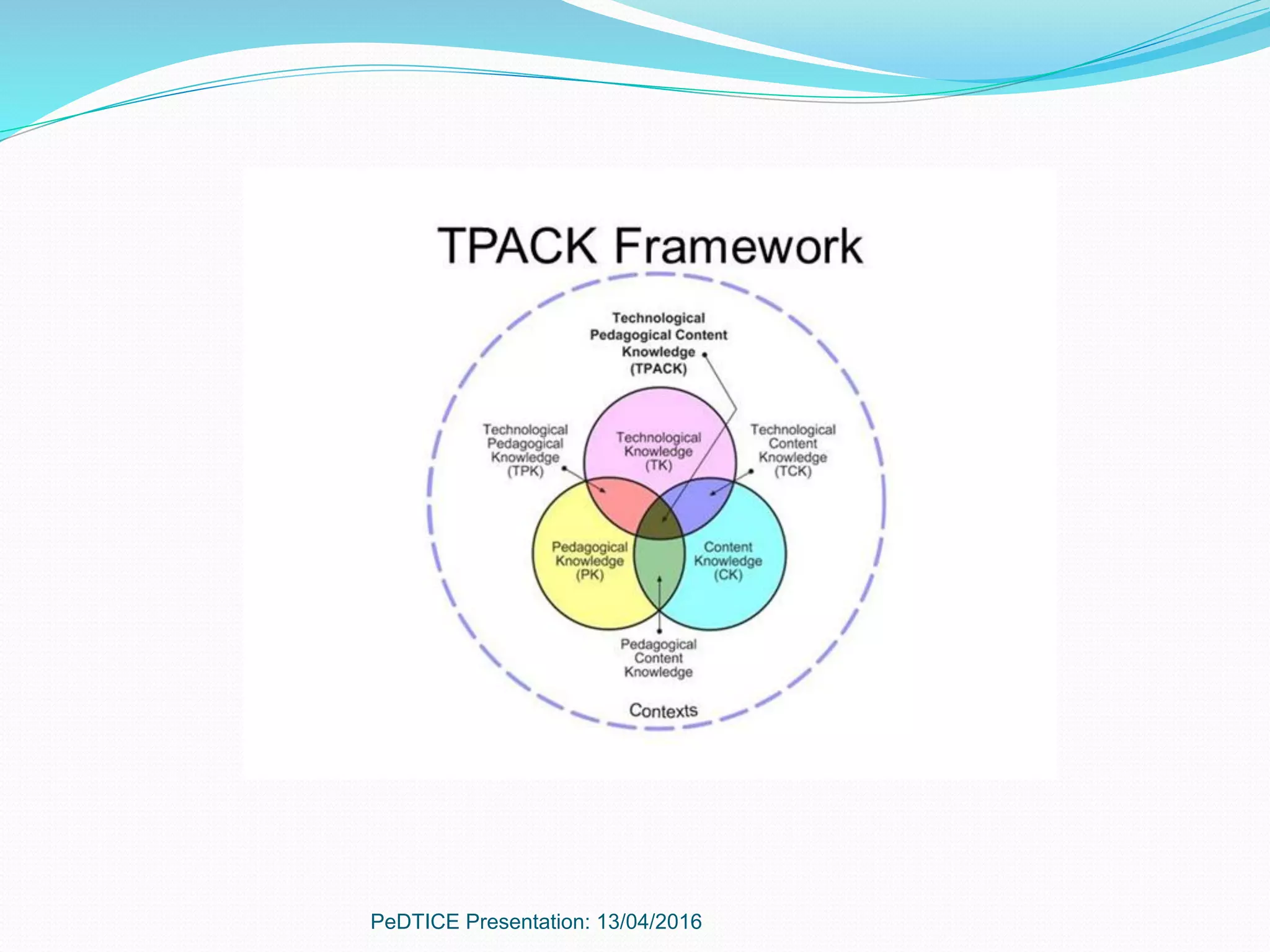 TPACK Framework

Technological Pedagogical Content Knowledge (TPACK)

Technological Pedagogical Knowledge (TPK)

Technological Knowledge (TK)

Technological Content Knowledge (TCK)

Pedagogical Knowledge (PK)

Content Knowledge (CK)

Pedagogical Content Knowledge

Contexts

PeDTICE Presentation: 13/04/2016